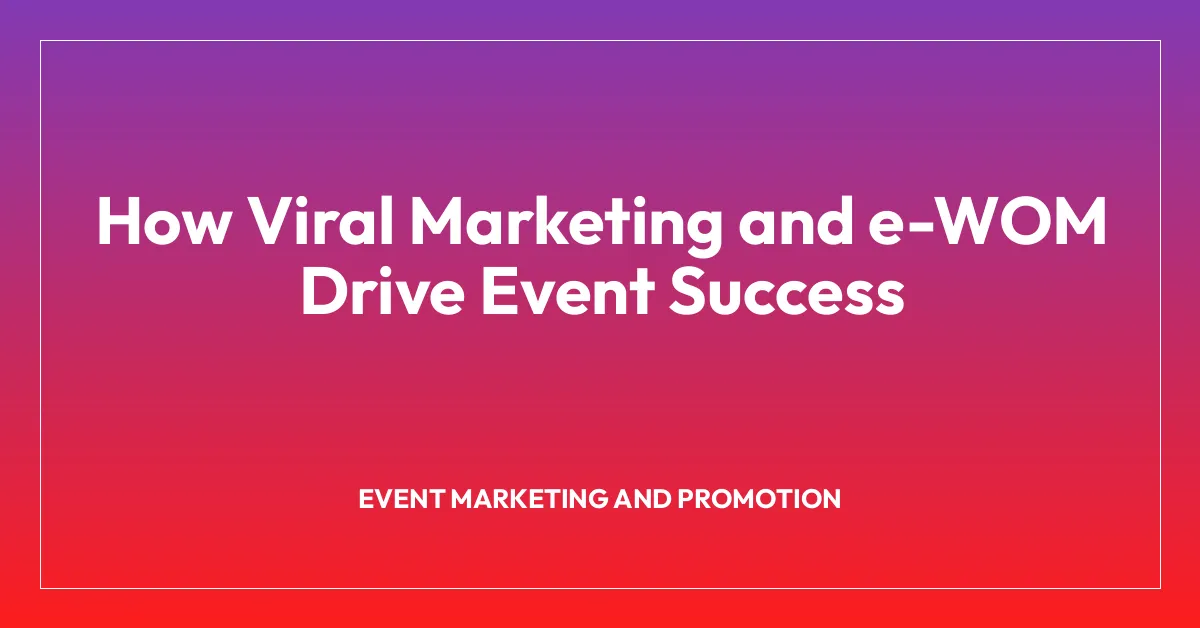 How Viral Marketing and e-WOM Drive Event Success

EVENT MARKETING AND PROMOTION